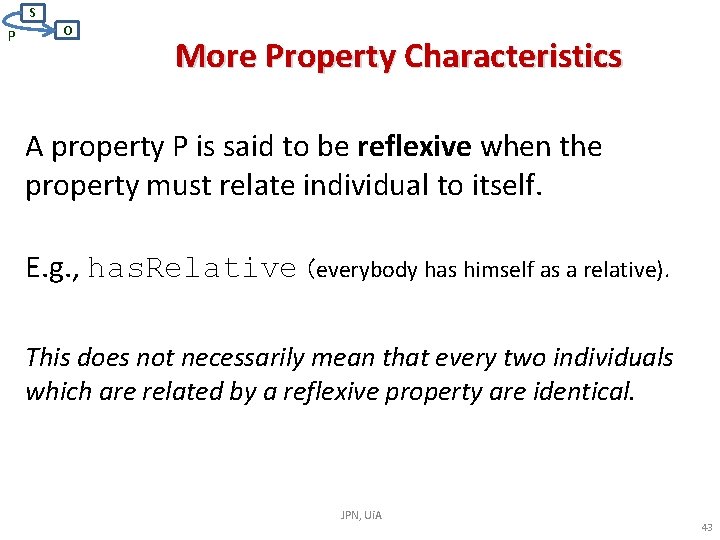 S
P
O

More Property Characteristics

A property P is said to be reflexive when the property must relate individual to itself.

E.g., hasRelative (everybody has himself as a relative).

This does not necessarily mean that every two individuals which are related by a reflexive property are identical.

JPN, UiA

43